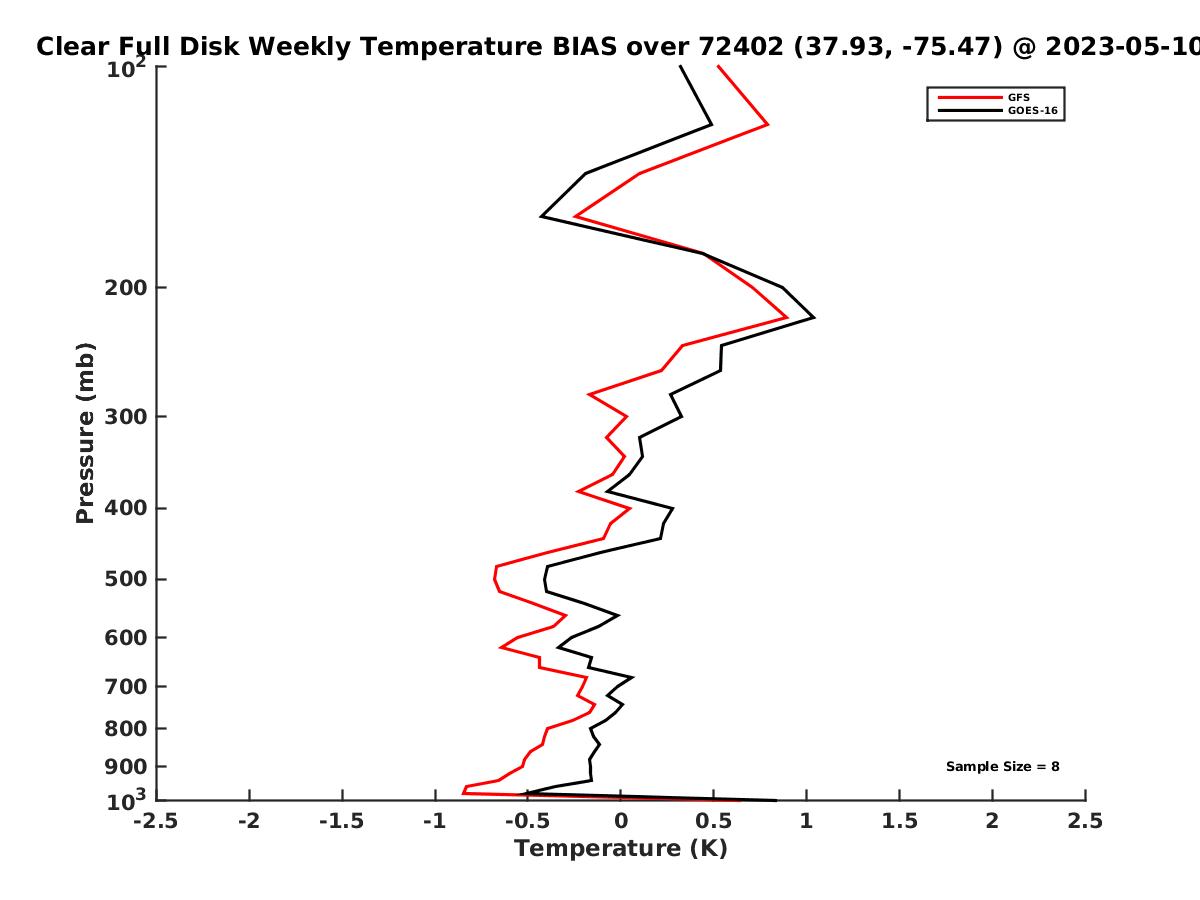 Clear Full Disk Weekly Temperature BIAS over 72402 (37.93, -75.47) @ 2023-05-10

GFS
GOES-16

$10^2$
200
300
400
500
600
700
800
900
$10^3$

Pressure (mb)

Sample Size = 8

-2.5
-2
-1.5
-1
-0.5
0
0.5
1
1.5
2
2.5

Temperature (K)